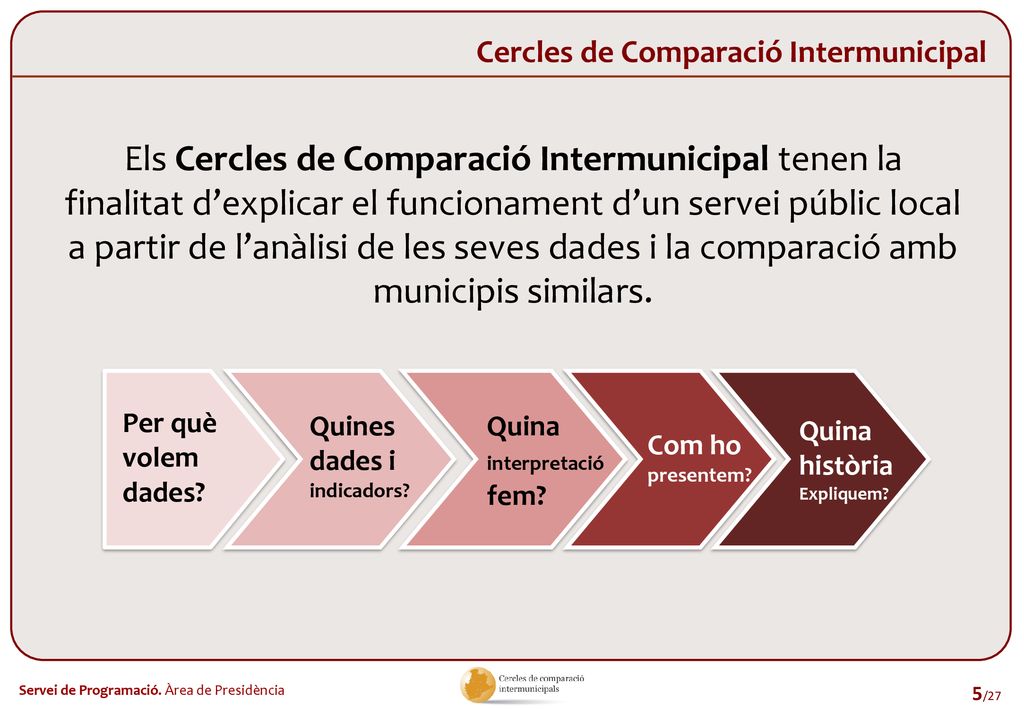 Cercles de Comparació Intermunicipal

Els Cercles de Comparació Intermunicipal tenen la finalitat d'explicar el funcionament d'un servei públic local a partir de l'anàlisi de les seves dades i la comparació amb municipis similars.

Per què volem dades?

Quines dades i indicadors?

Quina interpretació fem?

Com ho presentem?

Quina història Expliquem?

Servei de Programació. Àrea de Presidència

Cercles de comparació intermunicipals

5/27